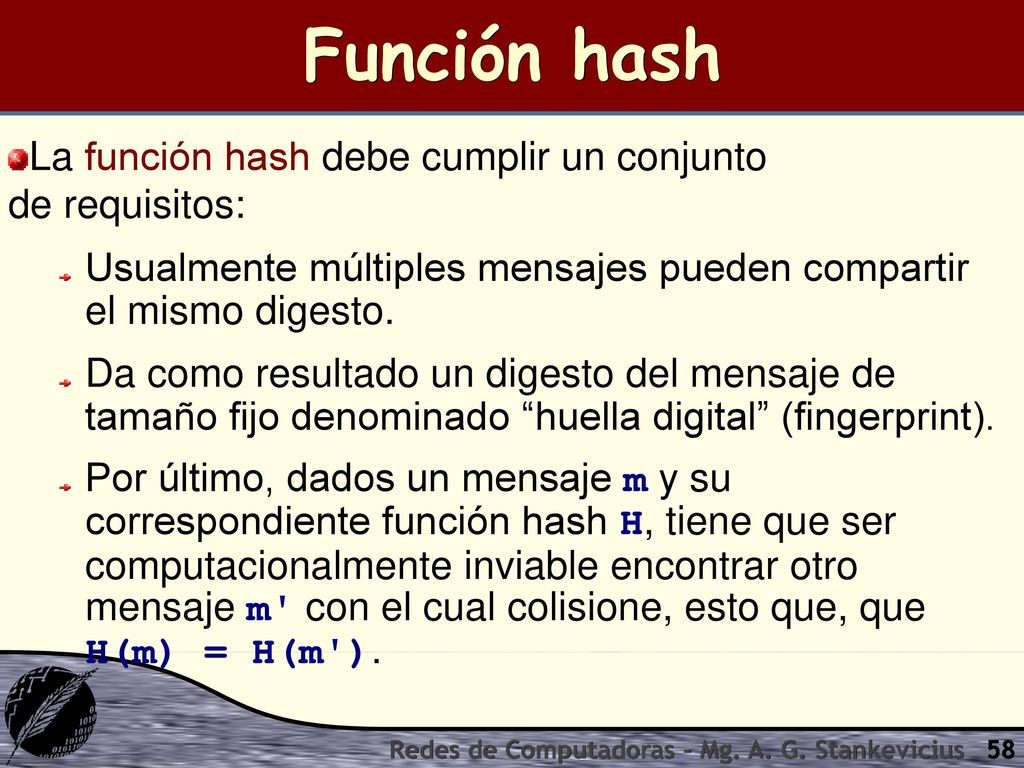 Función hash

La función hash debe cumplir un conjunto de requisitos:

Usualmente múltiples mensajes pueden compartir el mismo digesto.

Da como resultado un digesto del mensaje de tamaño fijo denominado “huella digital” (fingerprint).

Por último, dados un mensaje m y su correspondiente función hash H, tiene que ser computacionalmente inviable encontrar otro mensaje m' con el cual colisione, esto que, que H(m) = H(m').

Redes de Computadoras - Mg. A. G. Stankevicius 58